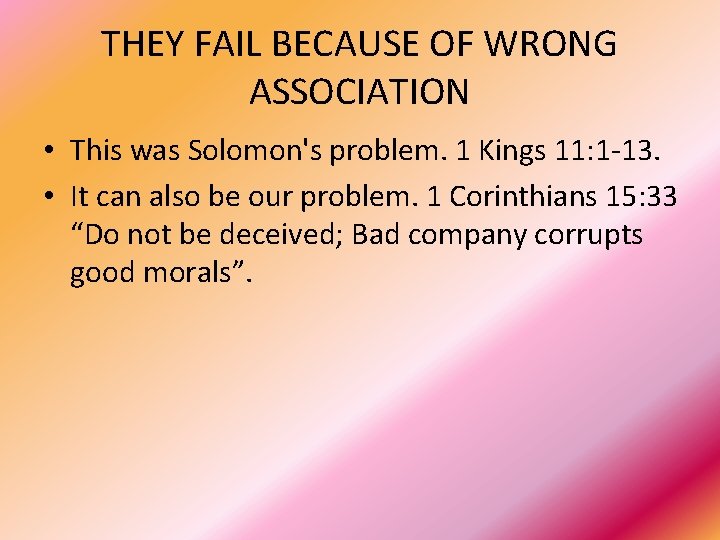 THEY FAIL BECAUSE OF WRONG ASSOCIATION

• This was Solomon's problem. 1 Kings 11:1-13.
• It can also be our problem. 1 Corinthians 15:33 “Do not be deceived; Bad company corrupts good morals”.